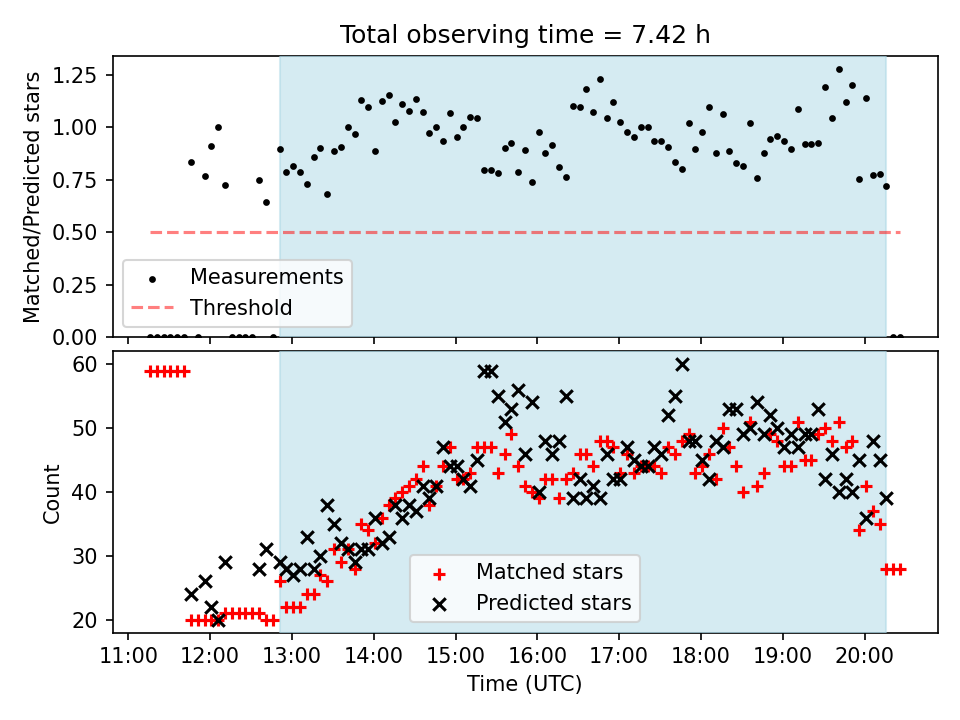 Total observing time = 7.42 h

Matched/Predicted stars

1.25
1.00
0.75
0.50
0.25
0.00

Measurements
Threshold

Count

60
50
40
30
20

Matched stars
Predicted stars

11:00 12:00 13:00 14:00 15:00 16:00 17:00 18:00 19:00 20:00

Time (UTC)